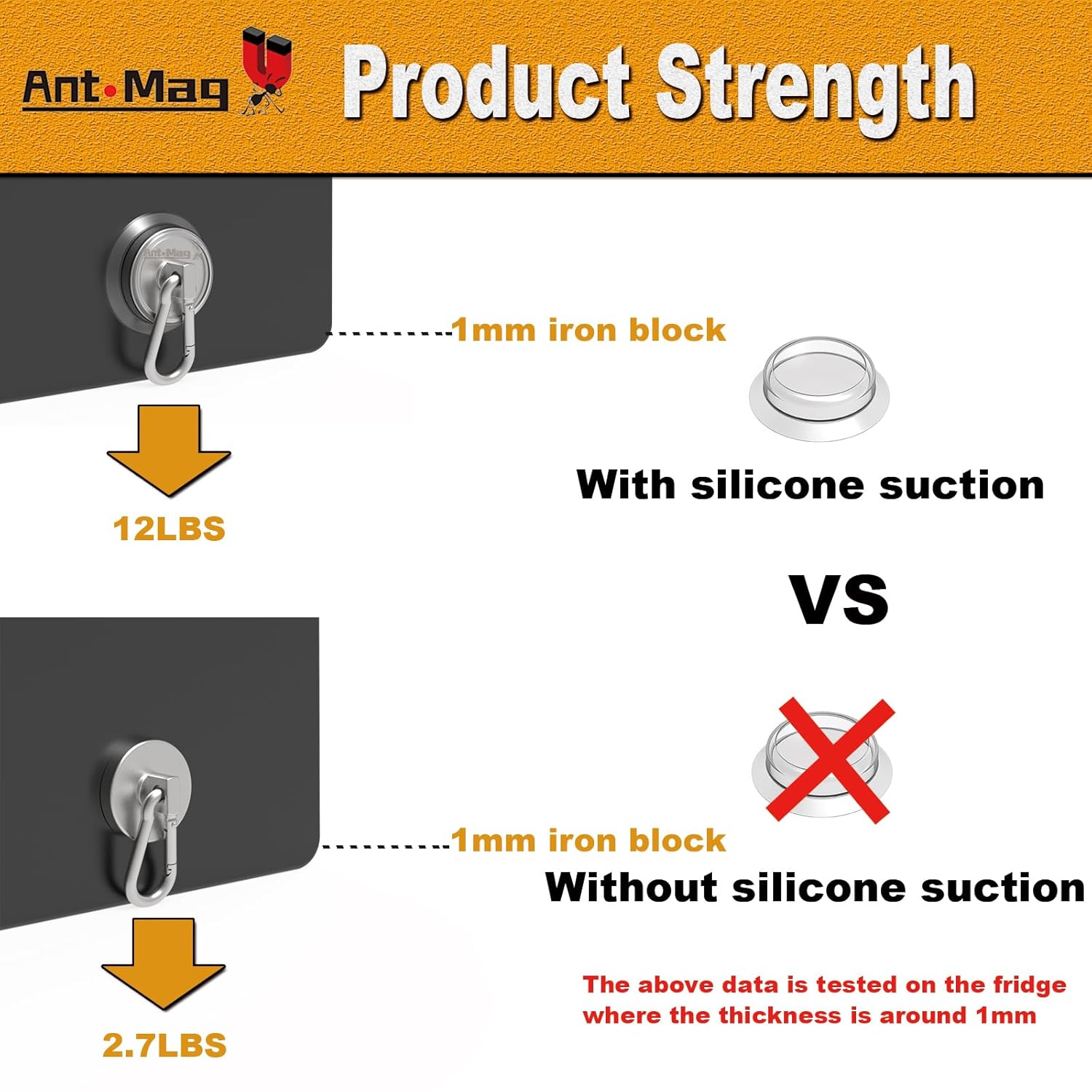 Ant•Mag

Product Strength

Ant•Mag

1mm iron block

With silicone suction

12LBS

VS

1mm iron block

Without silicone suction

2.7LBS

The above data is tested on the fridge where the thickness is around 1mm